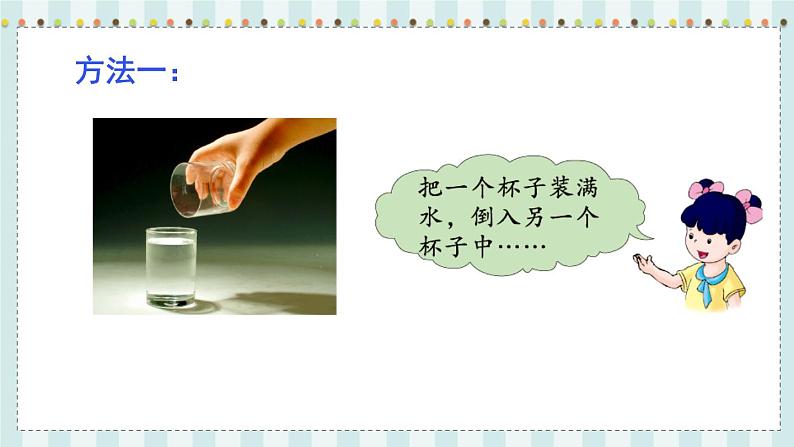 方法一：

把一个杯子装满水，倒入另一个杯子中……